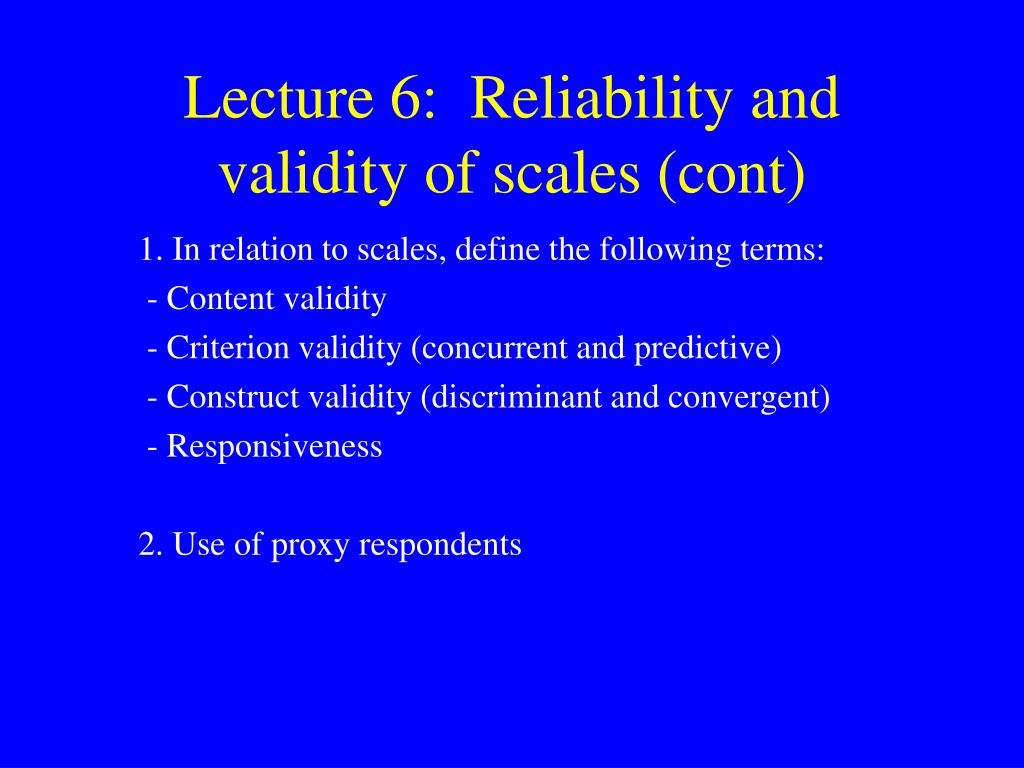 Lecture 6: Reliability and validity of scales (cont)

1. In relation to scales, define the following terms:
- Content validity
- Criterion validity (concurrent and predictive)
- Construct validity (discriminant and convergent)
- Responsiveness

2. Use of proxy respondents